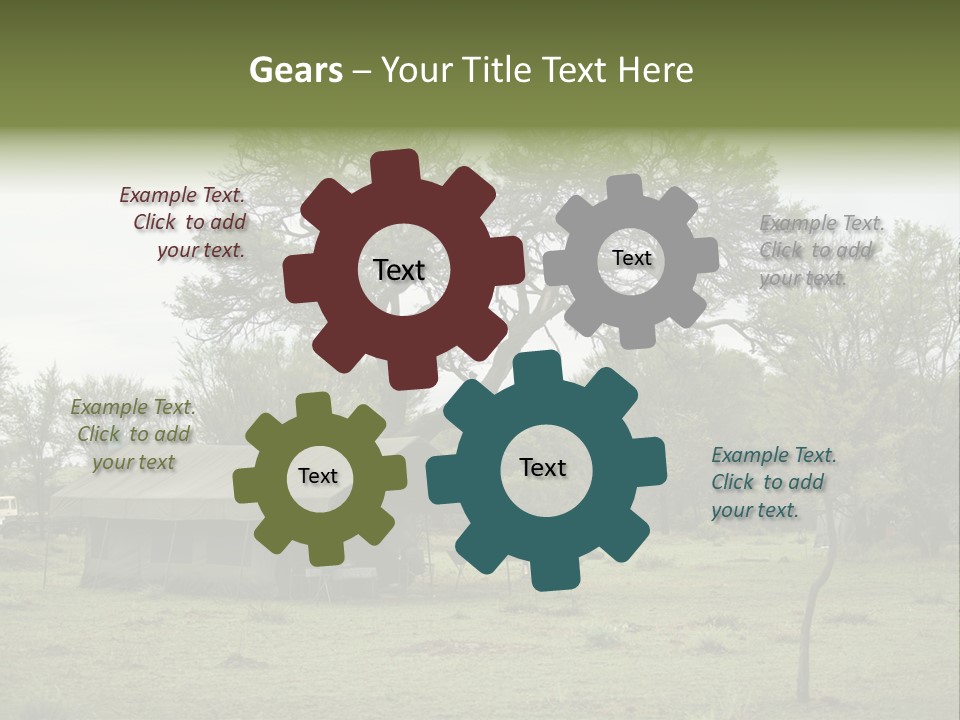 Gears – Your Title Text Here

Example Text. Click to add your text.

Text

Text

Example Text. Click to add your text.

Example Text. Click to add your text

Text

Text

Example Text. Click to add your text.